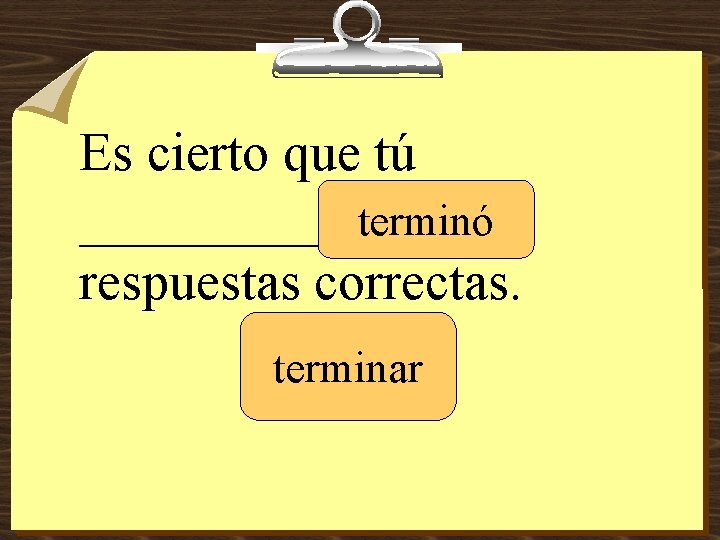 Es cierto que tú

__________ terminó

respuestas correctas.

terminar